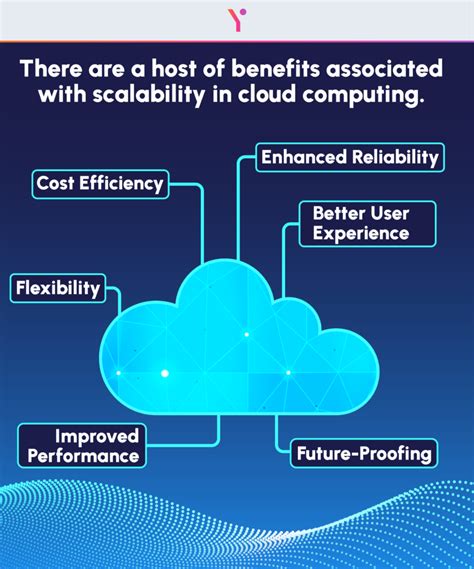 There are a host of benefits associated with scalability in cloud computing.

Enhanced Reliability

Cost Efficiency

Better User Experience

Flexibility

Improved Performance

Future-Proofing